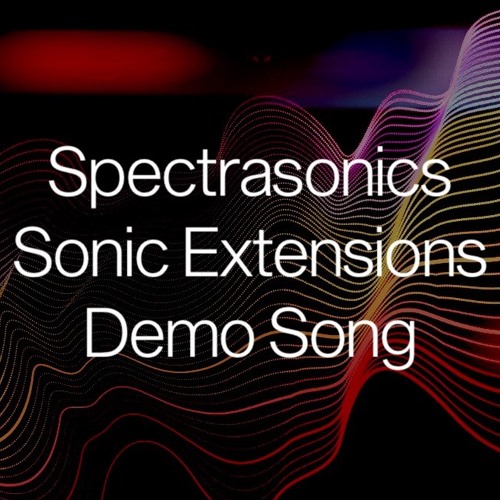 Spectrasonics Sonic Extensions Demo Song